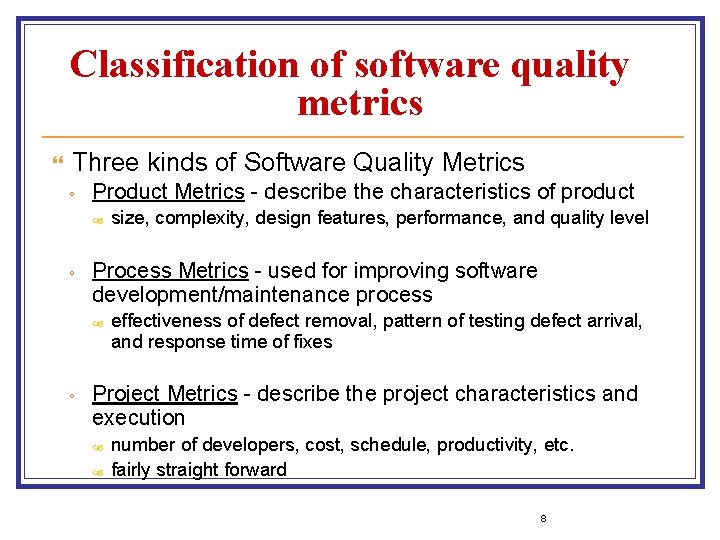 Classification of software quality metrics

Three kinds of Software Quality Metrics

Product Metrics - describe the characteristics of product

size, complexity, design features, performance, and quality level

Process Metrics - used for improving software development/maintenance process

effectiveness of defect removal, pattern of testing defect arrival, and response time of fixes

Project Metrics - describe the project characteristics and execution

number of developers, cost, schedule, productivity, etc.

fairly straight forward

8